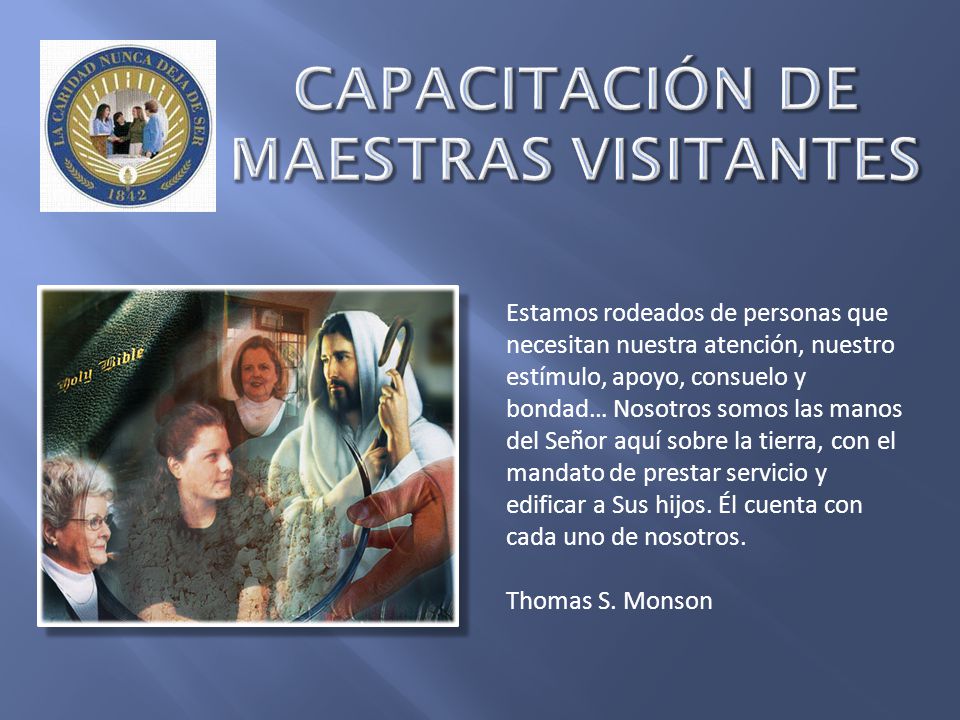 LA CARIDAD NUNCA DEJA DE SER
1842

CAPACITACIÓN DE MAESTRAS VISITANTES

Holy Bible

Estamos rodeados de personas que necesitan nuestra atención, nuestro estímulo, apoyo, consuelo y bondad… Nosotros somos las manos del Señor aquí sobre la tierra, con el mandato de prestar servicio y edificar a Sus hijos. Él cuenta con cada uno de nosotros.

Thomas S. Monson